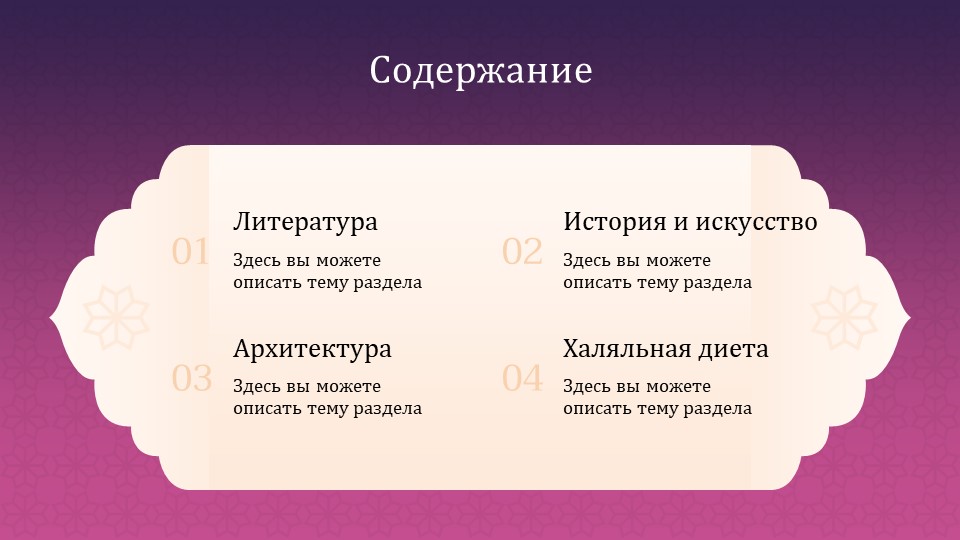 Содержание

01

Литература

Здесь вы можете описать тему раздела

02

История и искусство

Здесь вы можете описать тему раздела

03

Архитектура

Здесь вы можете описать тему раздела

04

Халяльная диета

Здесь вы можете описать тему раздела